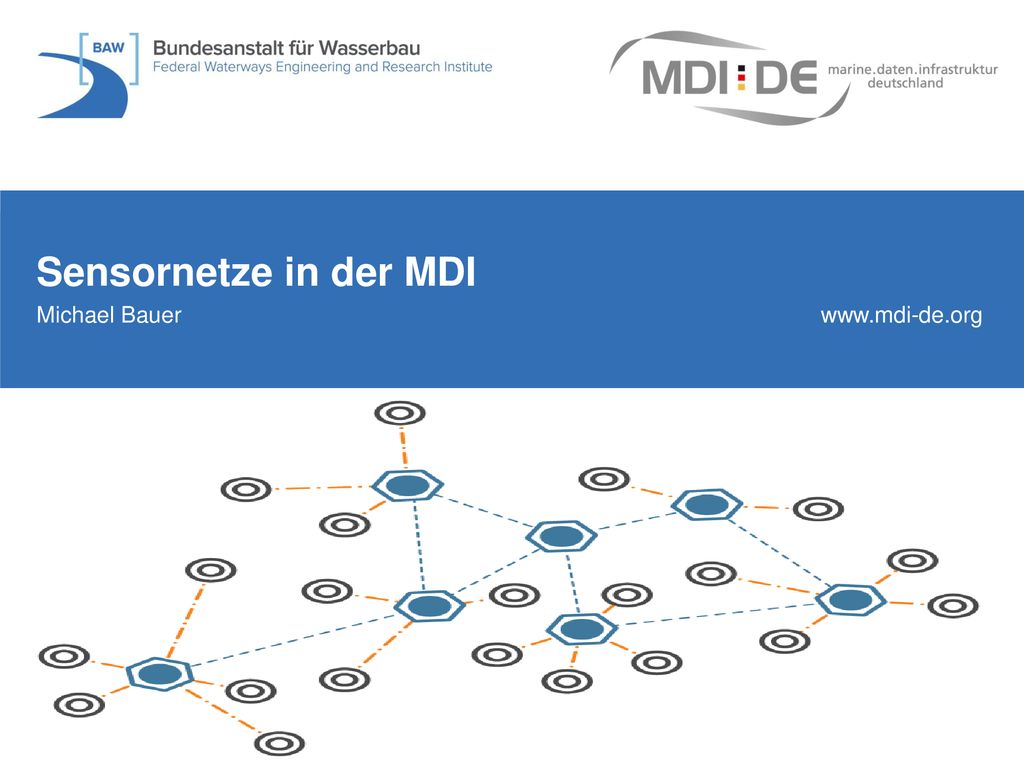 BAW
Bundesanstalt für Wasserbau
Federal Waterways Engineering and Research Institute

MDI DE
marine.daten.infrastruktur
deutschland

Sensornetze in der MDI

Michael Bauer

www.mdi-de.org